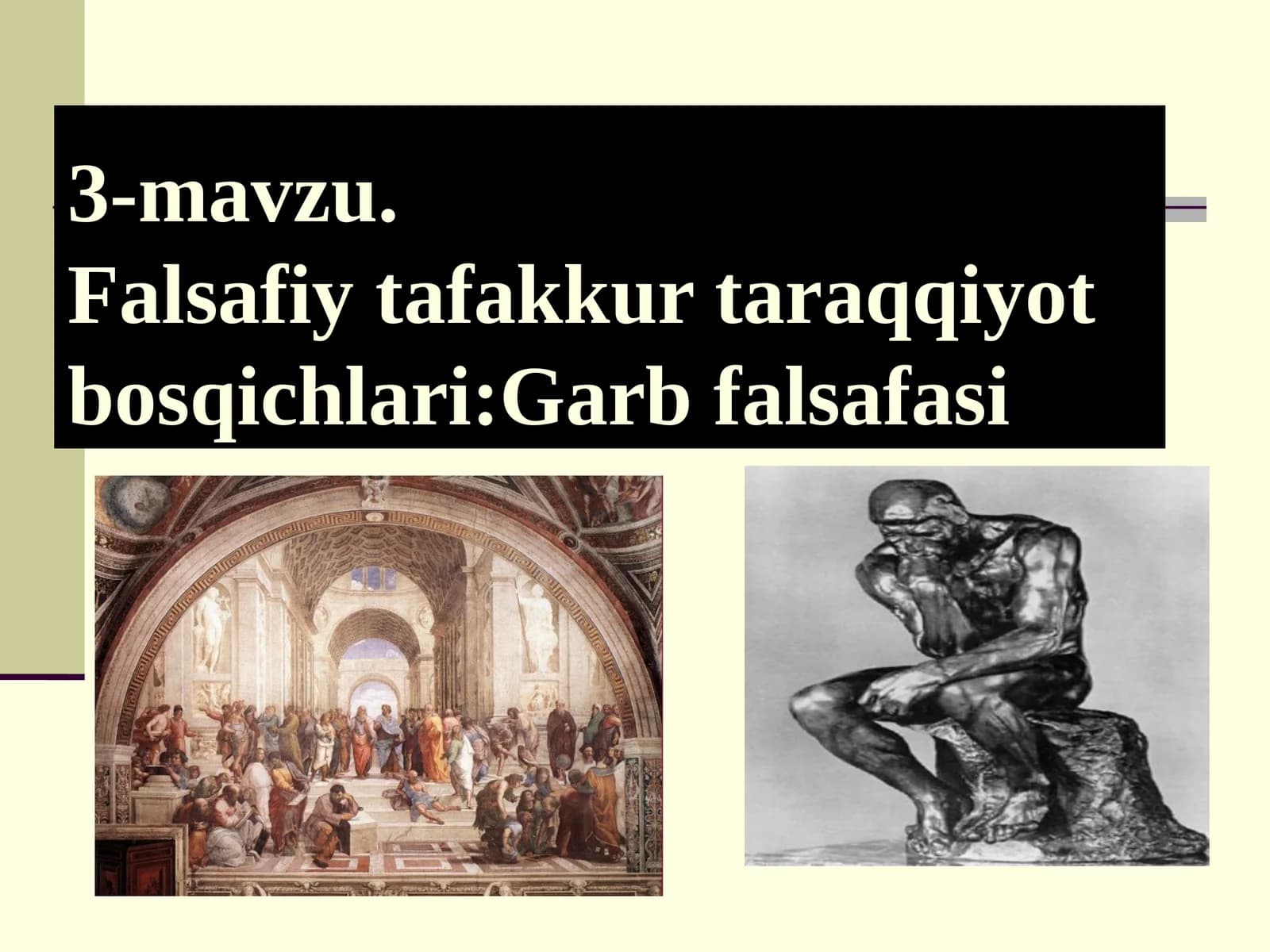 3-mavzu.
Falsafiy tafakkur taraqqiyot bosqichlari:Garb falsafasi